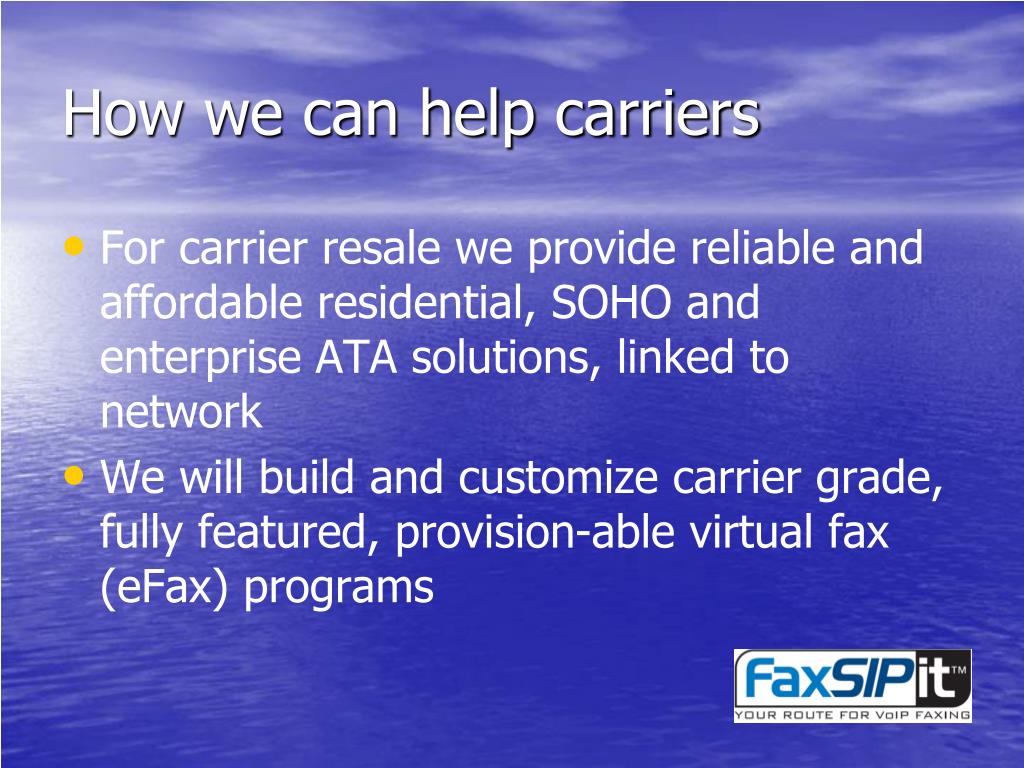 How we can help carriers

• For carrier resale we provide reliable and affordable residential, SOHO and enterprise ATA solutions, linked to network

• We will build and customize carrier grade, fully featured, provision-able virtual fax (eFax) programs

FaxSIPit™
YOUR ROUTE FOR VoIP FAXING